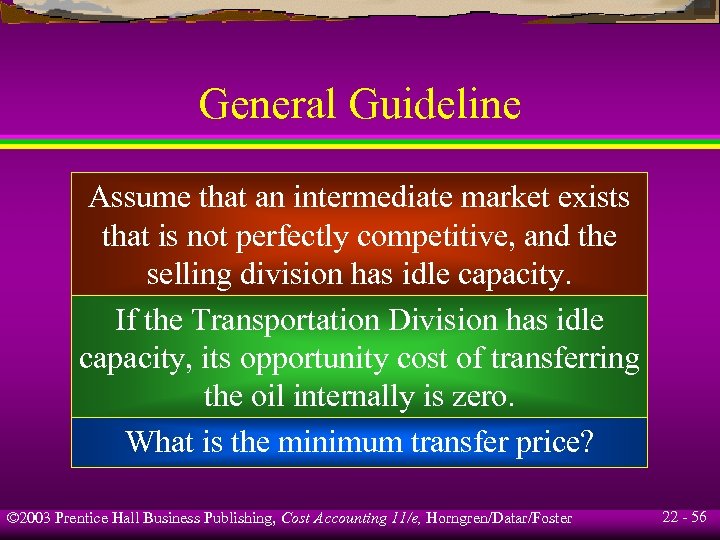 General Guideline

Assume that an intermediate market exists that is not perfectly competitive, and the selling division has idle capacity.

If the Transportation Division has idle capacity, its opportunity cost of transferring the oil internally is zero.

What is the minimum transfer price?

©2003 Prentice Hall Business Publishing, Cost Accounting 11/e, Horngren/Datar/Foster

22 - 56